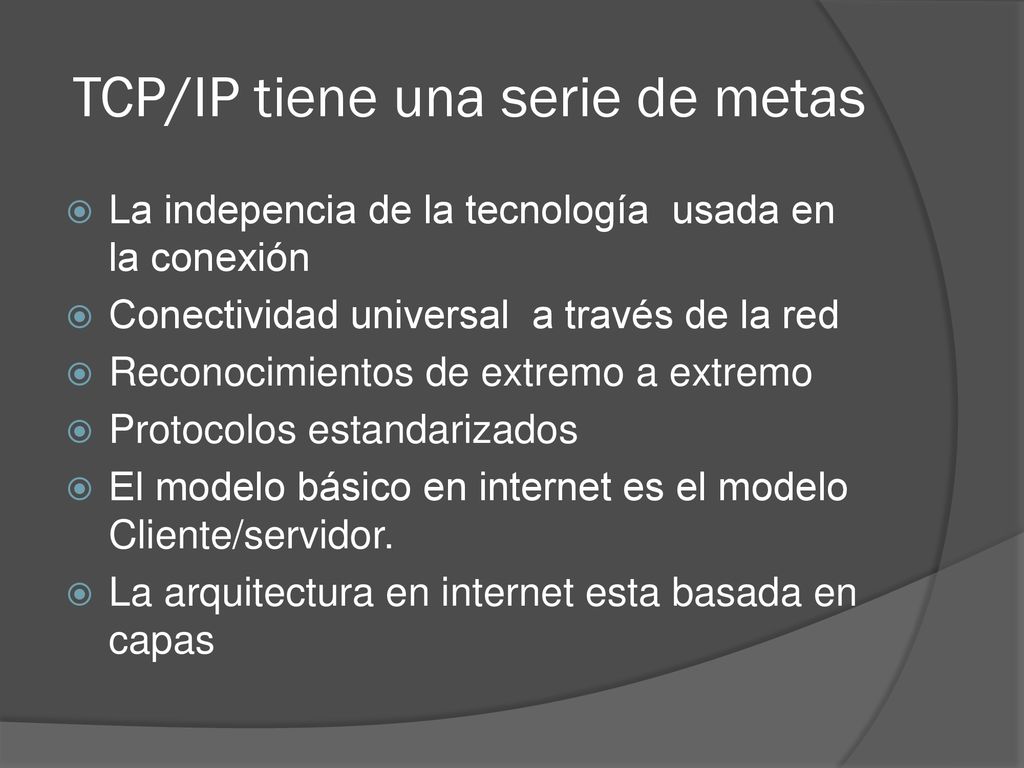 TCP/IP tiene una serie de metas

La indepencia de la tecnología usada en la conexión
Conectividad universal a través de la red
Reconocimientos de extremo a extremo
Protocolos estandarizados
El modelo básico en internet es el modelo Cliente/servidor.
La arquitectura en internet esta basada en capas